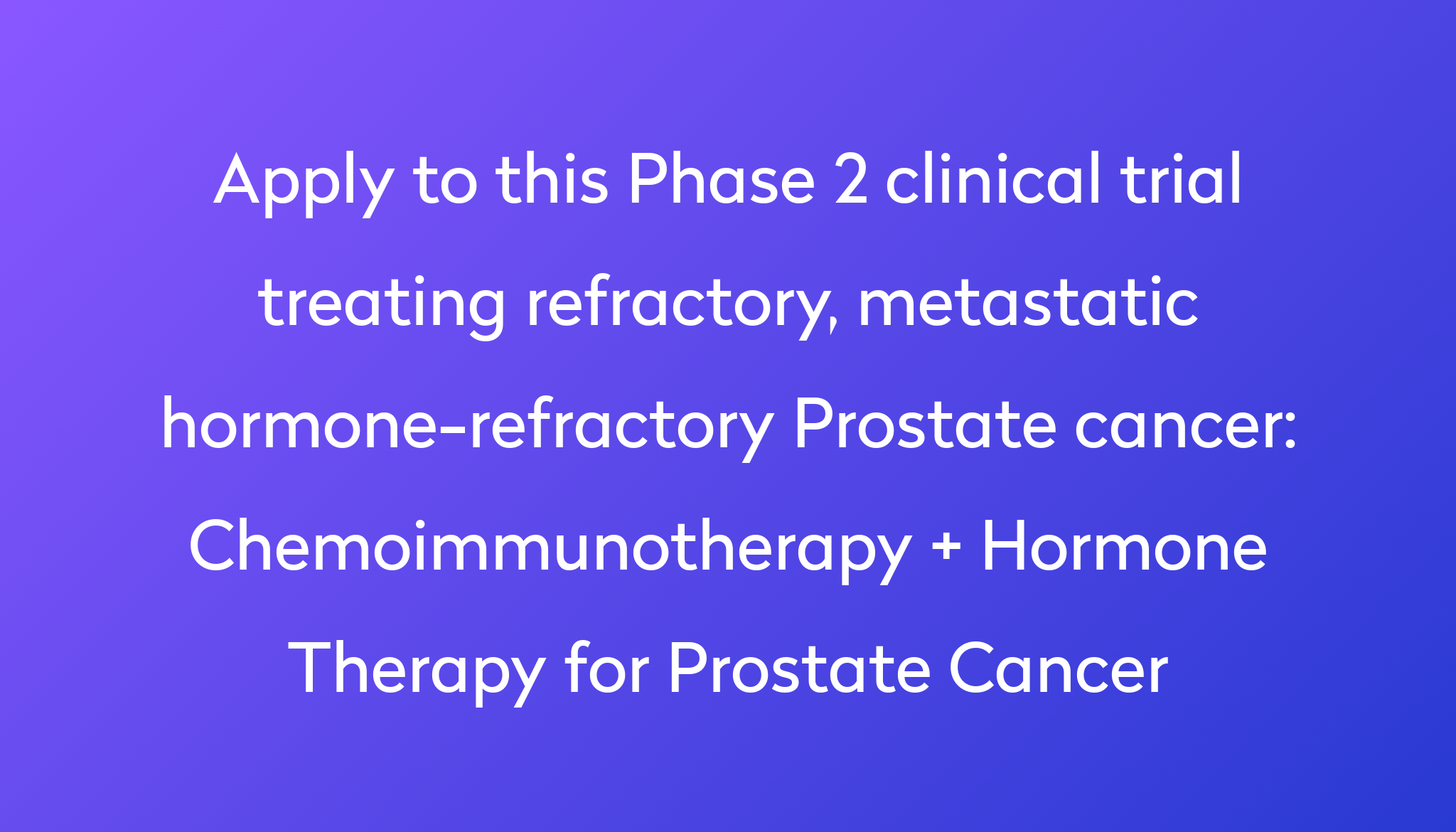 Apply to this Phase 2 clinical trial treating refractory, metastatic hormone-refractory Prostate cancer: Chemoimmunotherapy + Hormone Therapy for Prostate Cancer